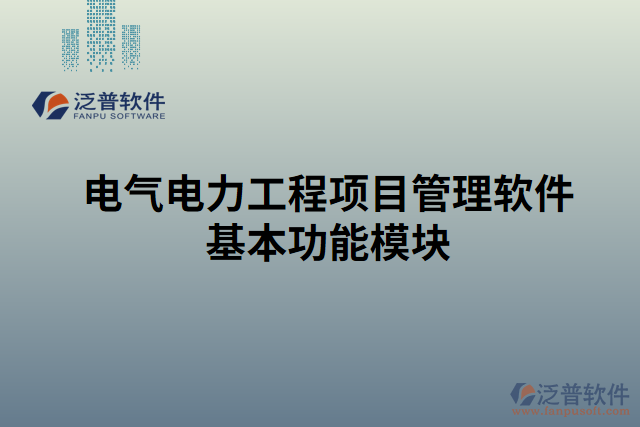 泛普软件
FANPU SOFTWARE

电气电力工程项目管理软件基本功能模块

泛普软件
www.fanpusoft.com